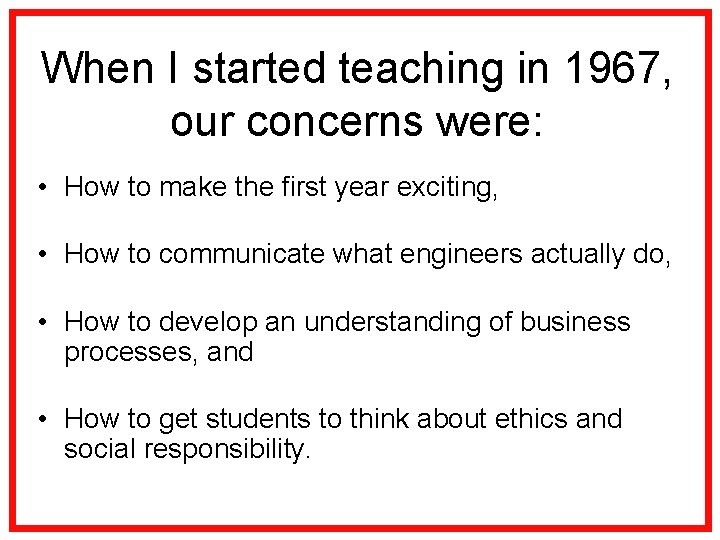 When I started teaching in 1967, our concerns were:

• How to make the first year exciting,

• How to communicate what engineers actually do,

• How to develop an understanding of business processes, and

• How to get students to think about ethics and social responsibility.